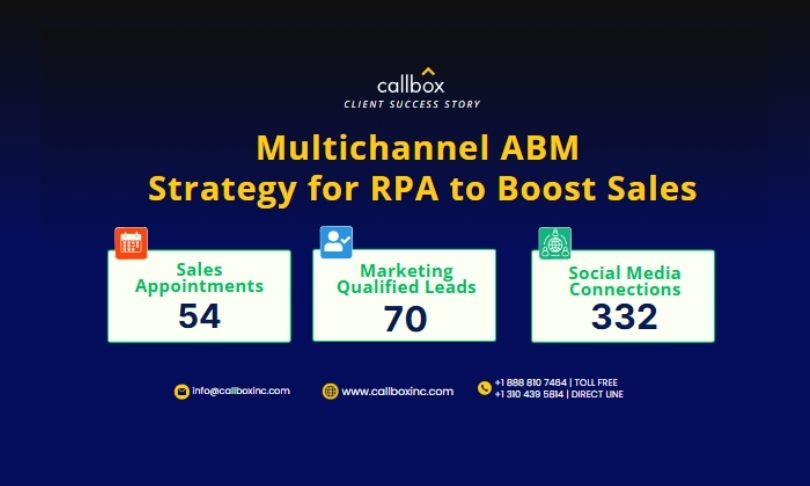 callbox
CLIENT SUCCESS STORY

Multichannel ABM
Strategy for RPA to Boost Sales

Sales Appointments
54

Marketing Qualified Leads
70

Social Media Connections
332

info@callboxinc.com

www.callboxinc.com

+1 888 810 7464 | TOLL FREE
+1 310 439 5814 | DIRECT LINE